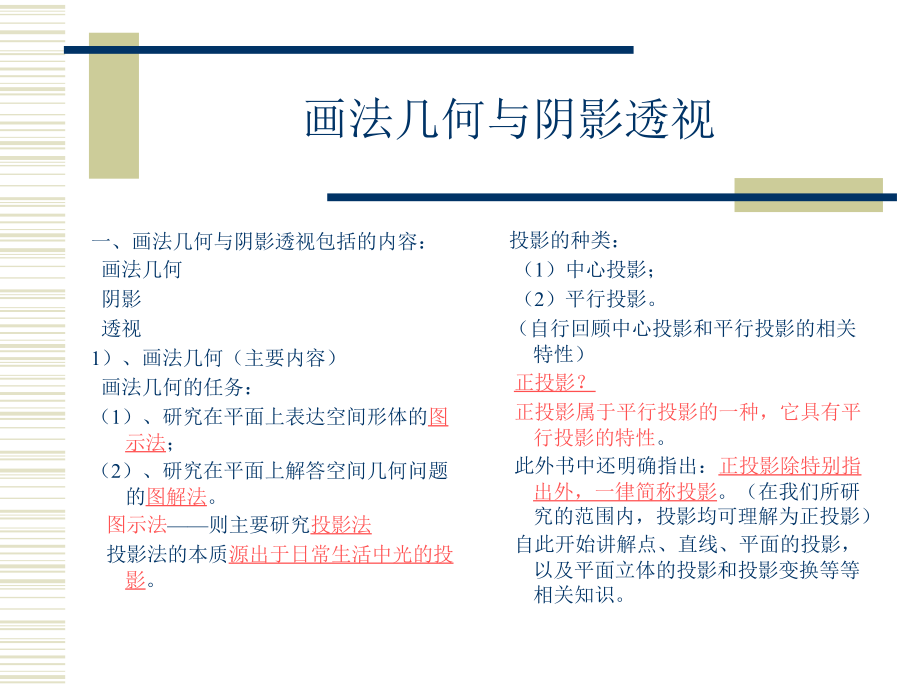 画法几何与阴影透视

一、画法几何与阴影透视包括的内容：
画法几何
阴影
透视
1）、画法几何（主要内容）
画法几何的任务：
（1）、研究在平面上表达空间形体的图示法；
（2）、研究在平面上解答空间几何问题的图解法。
图示法——则主要研究投影法
投影法的本质源出于日常生活中光的投影。

投影的种类：
（1）中心投影；
（2）平行投影。
（自行回顾中心投影和平行投影的相关特性）
正投影？
正投影属于平行投影的一种，它具有平行投影的特性。
此外书中还明确指出：正投影除特别指出外，一律简称投影。（在我们所研究的范围内，投影均可理解为正投影）
自此开始讲解点、直线、平面的投影，以及平面立体的投影和投影变换等等相关知识。